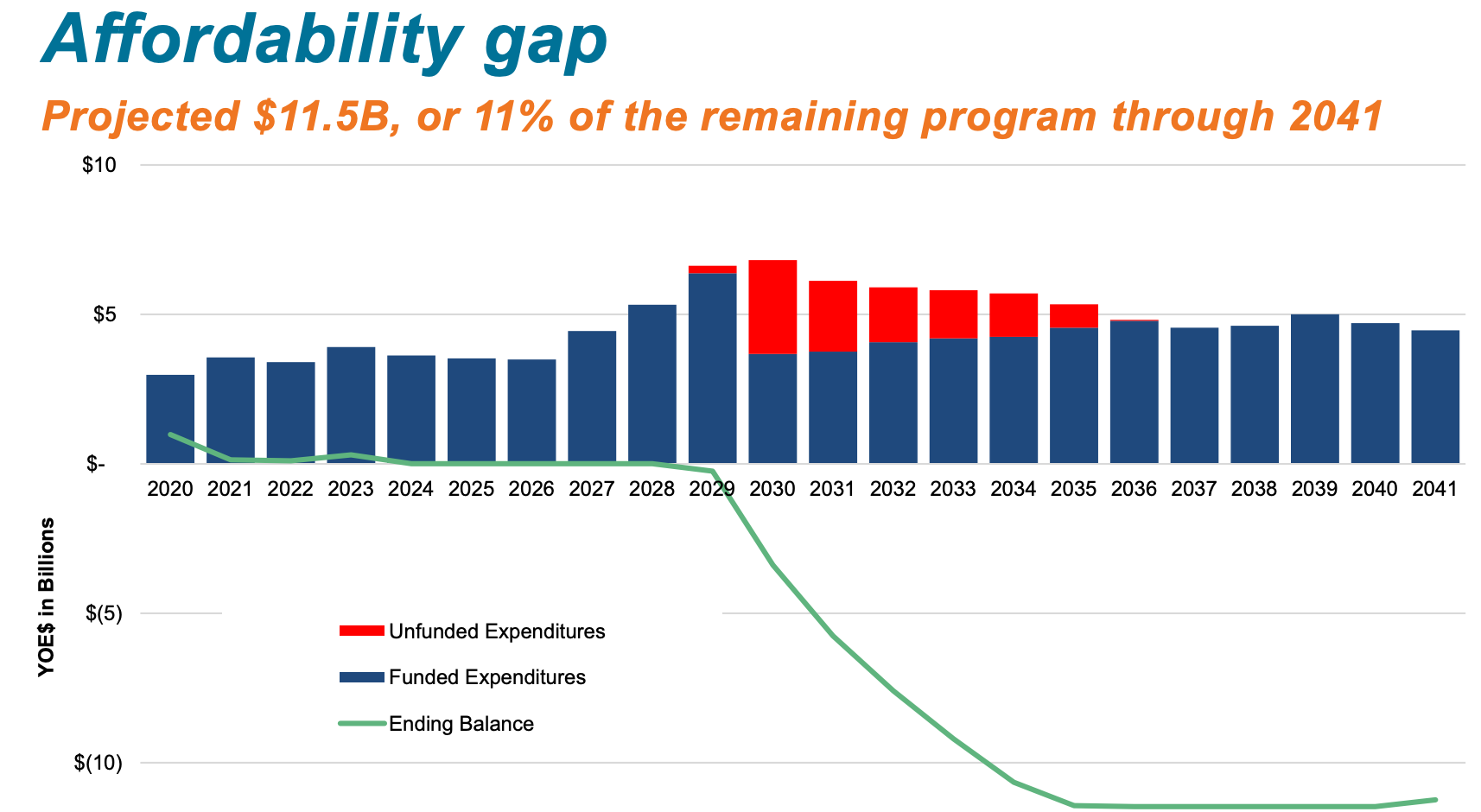 Affordability gap

Projected \$11.5B, or 11% of the remaining program through 2041

\$10

\$5

\$-

\$(5)

\$(10)

YOE\$ in Billions

2020 2021 2022 2023 2024 2025 2026 2027 2028 2029 2030 2031 2032 2033 2034 2035 2036 2037 2038 2039 2040 2041

Unfunded Expenditures

Funded Expenditures

Ending Balance